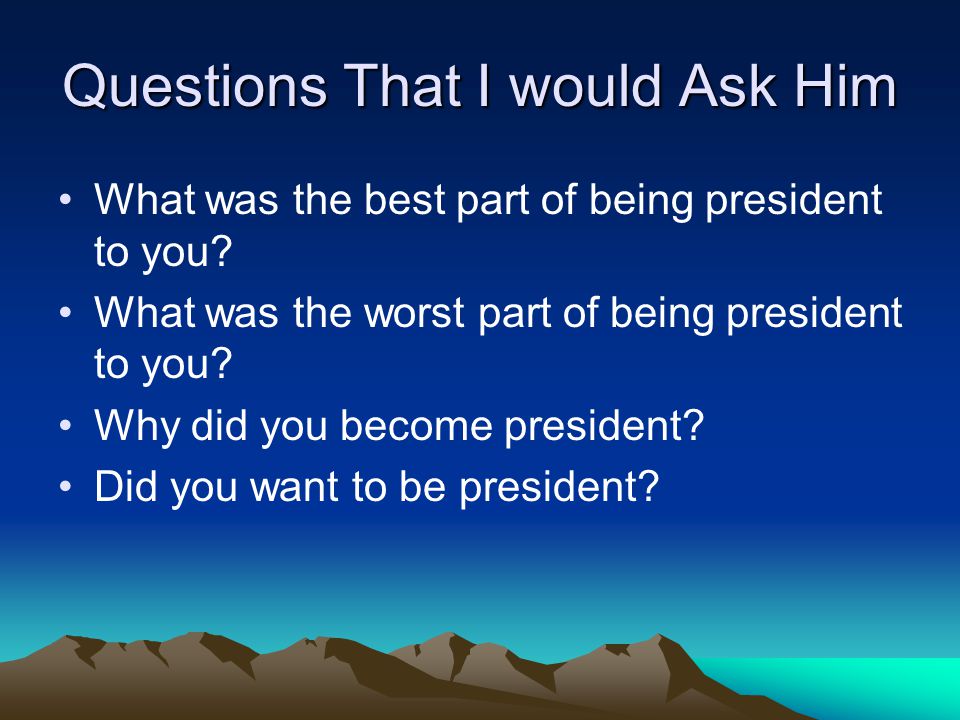 Questions That I would Ask Him

• What was the best part of being president to you?
• What was the worst part of being president to you?
• Why did you become president?
• Did you want to be president?